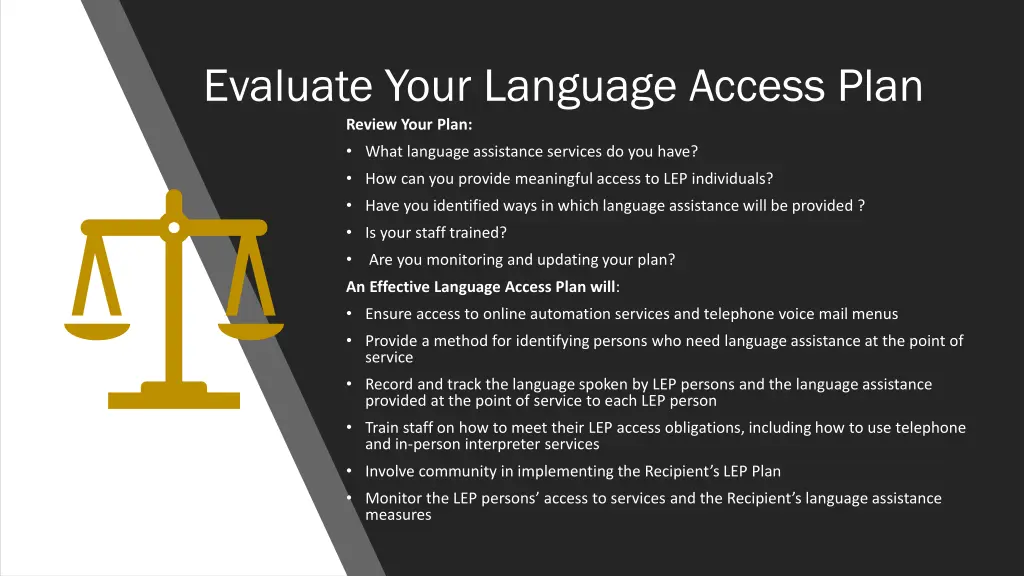 Evaluate Your Language Access Plan

Review Your Plan:

• What language assistance services do you have?
• How can you provide meaningful access to LEP individuals?
• Have you identified ways in which language assistance will be provided ?
• Is your staff trained?
• Are you monitoring and updating your plan?

An Effective Language Access Plan will:

• Ensure access to online automation services and telephone voice mail menus
• Provide a method for identifying persons who need language assistance at the point of service
• Record and track the language spoken by LEP persons and the language assistance provided at the point of service to each LEP person
• Train staff on how to meet their LEP access obligations, including how to use telephone and in-person interpreter services
• Involve community in implementing the Recipient's LEP Plan
• Monitor the LEP persons' access to services and the Recipient's language assistance measures